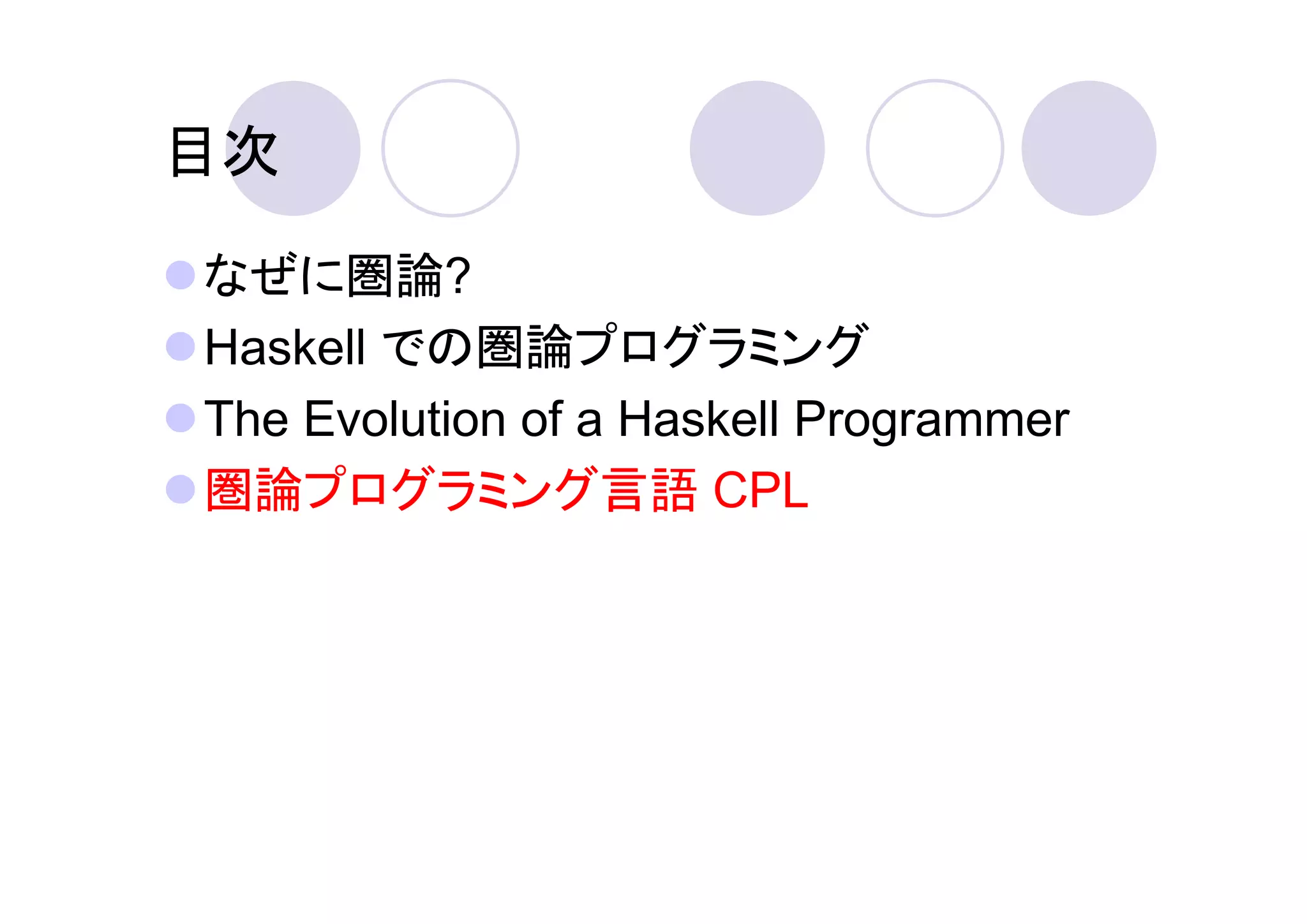 目次

なぜに圏論?

Haskell での圏論プログラミング

The Evolution of a Haskell Programmer

圏論プログラミング言語 CPL